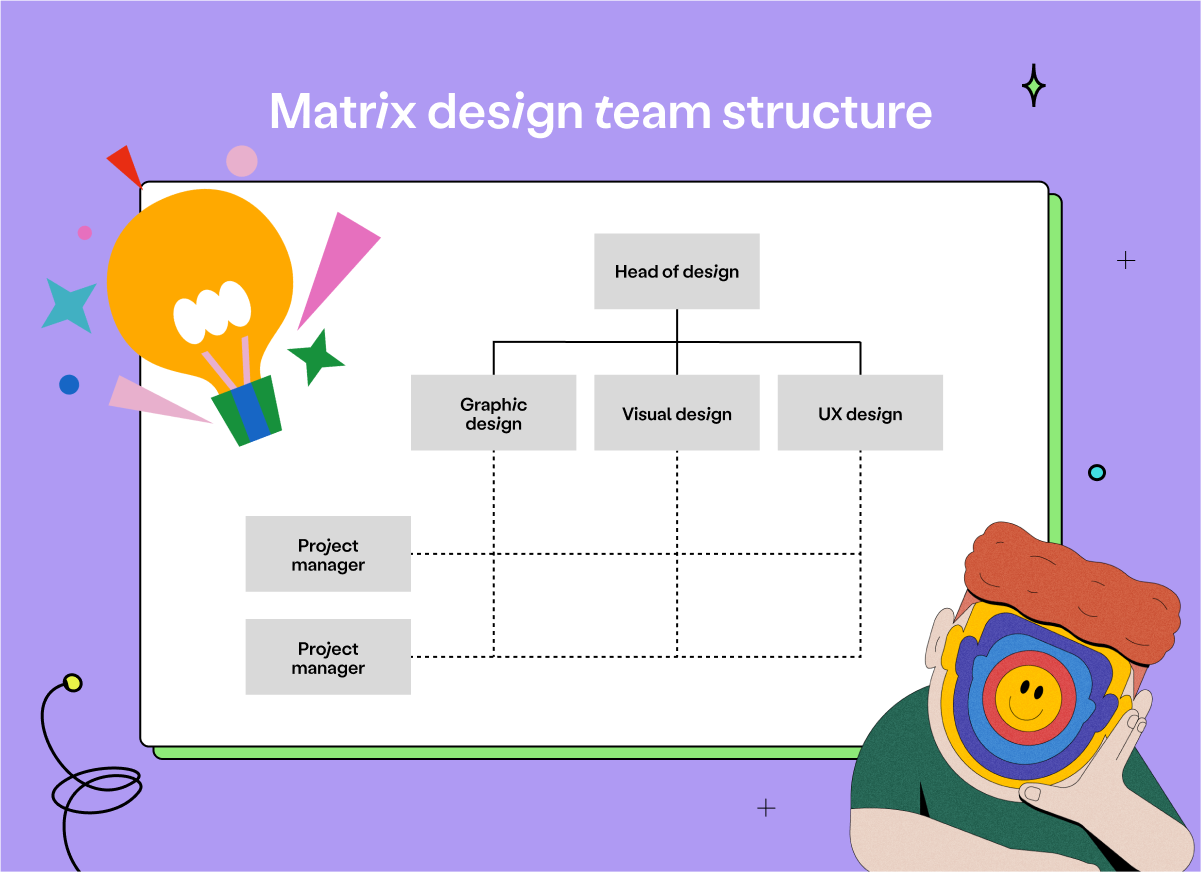 Matrix design team structure

Head of design

Graphic design

Visual design

UX design

Project manager

Project manager